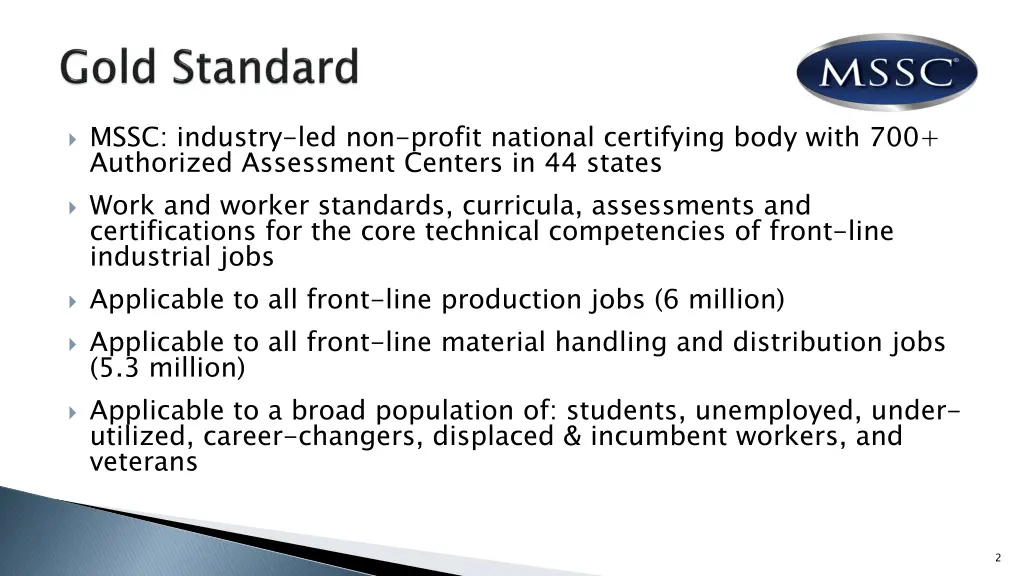 Gold Standard

MSSC

MSSC: industry-led non-profit national certifying body with 700+ Authorized Assessment Centers in 44 states

Work and worker standards, curricula, assessments and certifications for the core technical competencies of front-line industrial jobs

Applicable to all front-line production jobs (6 million)

Applicable to all front-line material handling and distribution jobs (5.3 million)

Applicable to a broad population of: students, unemployed, under-utilized, career-changers, displaced & incumbent workers, and veterans

2